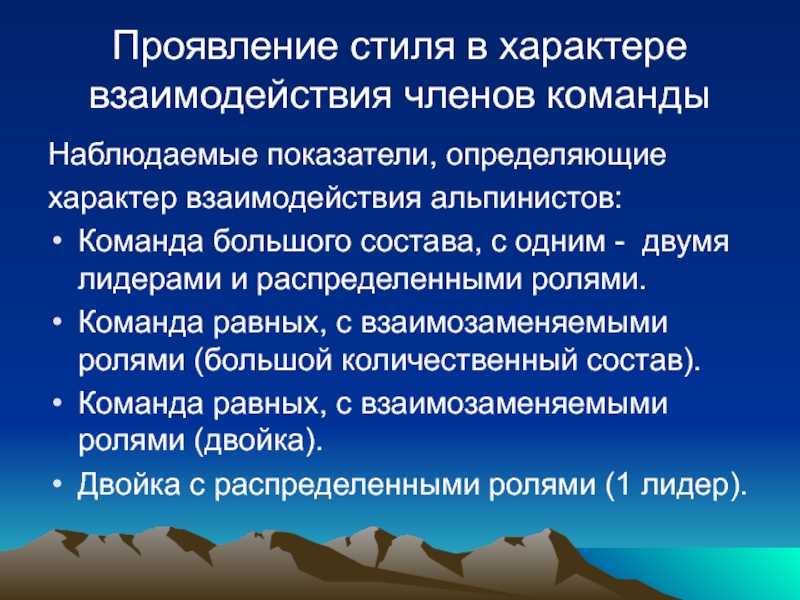 Проявление стиля в характере взаимодействия членов команды

Наблюдаемые показатели, определяющие характер взаимодействия альпинистов:

• Команда большого состава, с одним - двумя лидерами и распределенными ролями.
• Команда равных, с взаимозаменяемыми ролями (большой количественный состав).
• Команда равных, с взаимозаменяемыми ролями (двойка).
• Двойка с распределенными ролями (1 лидер).